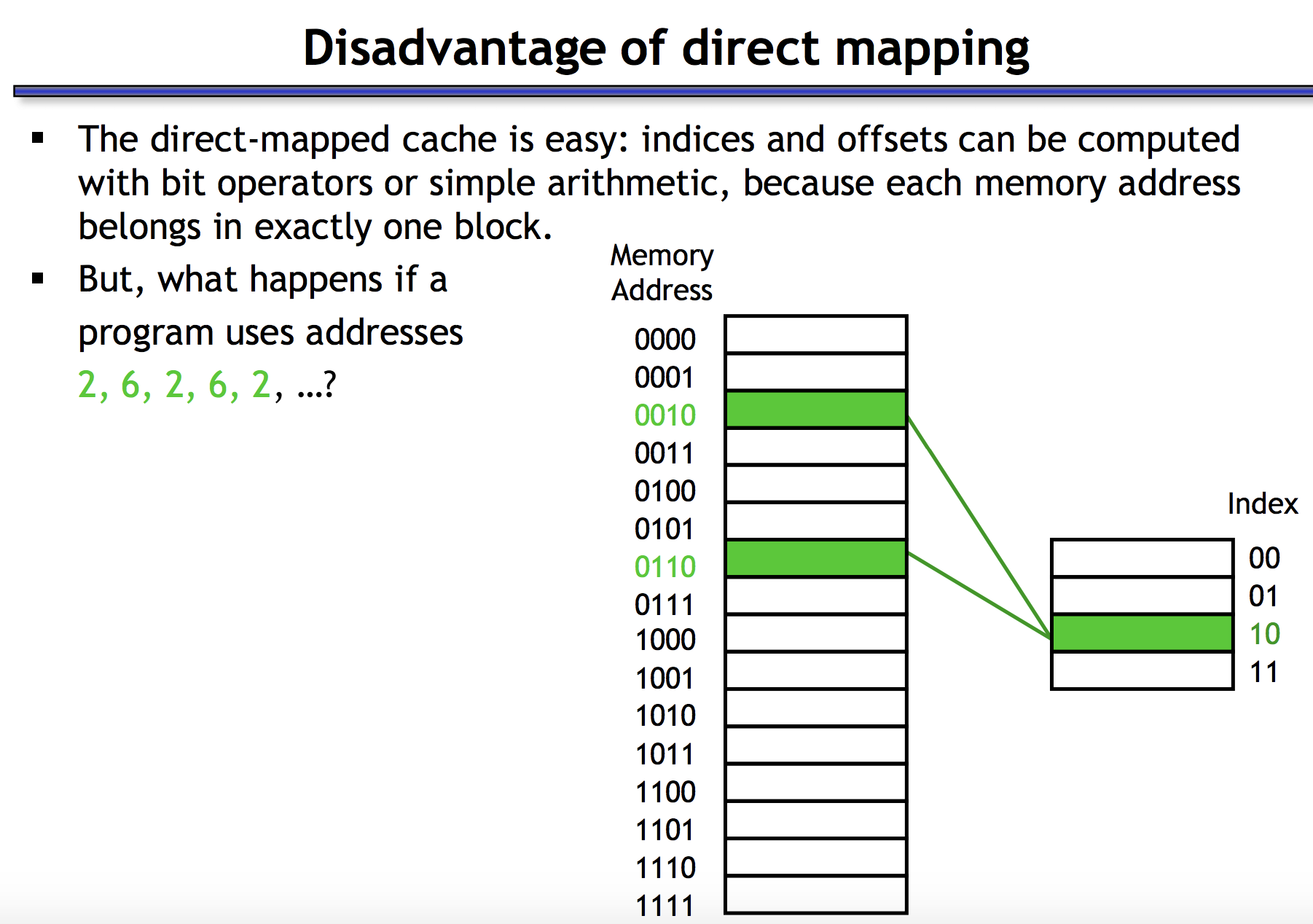 Disadvantage of direct mapping

▪ The direct-mapped cache is easy: indices and offsets can be computed with bit operators or simple arithmetic, because each memory address belongs in exactly one block.

▪ But, what happens if a program uses addresses 2, 6, 2, 6, 2, …?

Memory Address

0000
0001
0010
0011
0100
0101
0110
0111
1000
1001
1010
1011
1100
1101
1110
1111

Index

00
01
10
11